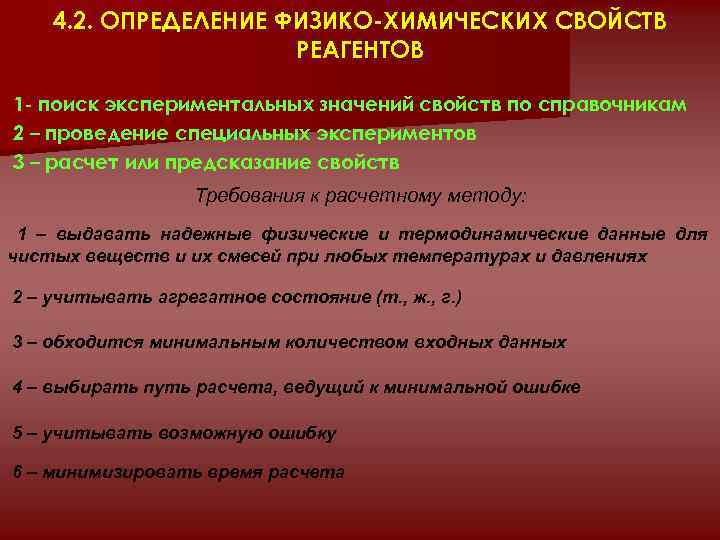 4.2. ОПРЕДЕЛЕНИЕ ФИЗИКО-ХИМИЧЕСКИХ СВОЙСТВ РЕАГЕНТОВ

1- поиск экспериментальных значений свойств по справочникам
2 – проведение специальных экспериментов
3 – расчет или предсказание свойств

Требования к расчетному методу:

1 – выдавать надежные физические и термодинамические данные для чистых веществ и их смесей при любых температурах и давлениях

2 – учитывать агрегатное состояние (т., ж., г.)

3 – обходится минимальным количеством входных данных

4 – выбирать путь расчета, ведущий к минимальной ошибке

5 – учитывать возможную ошибку

6 – минимизировать время расчета